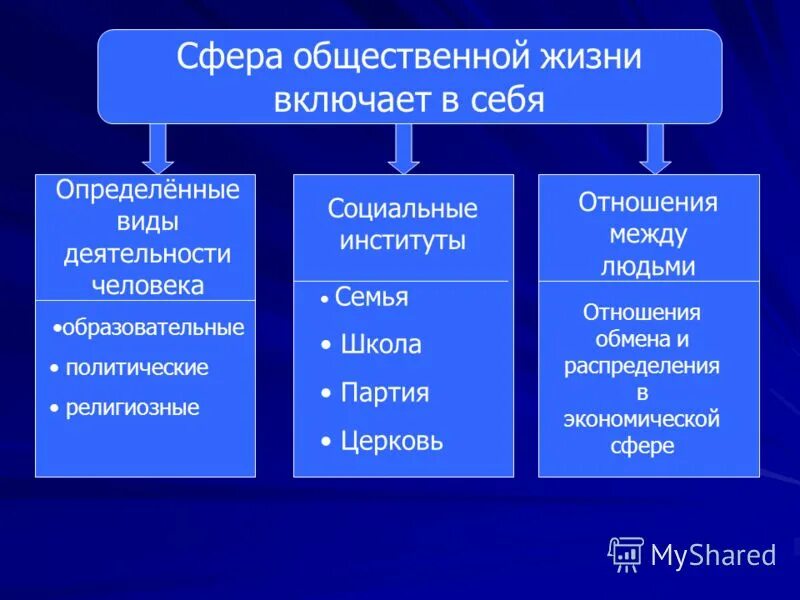 Сфера общественной жизни включает в себя

Определённые виды деятельности человека

•образовательные
• политические
• религиозные

Социальные институты

• Семья
• Школа
• Партия
• Церковь

Отношения между людьми

Отношения обмена и распределения в экономической сфере

MyShared